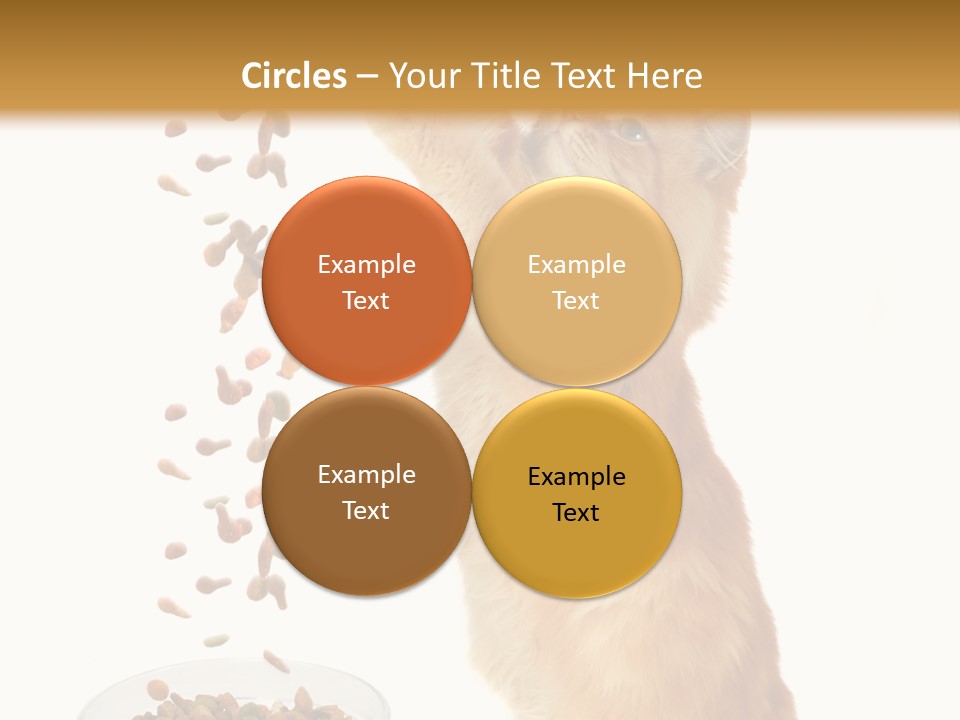 Circles – Your Title Text Here

Example Text

Example Text

Example Text

Example Text